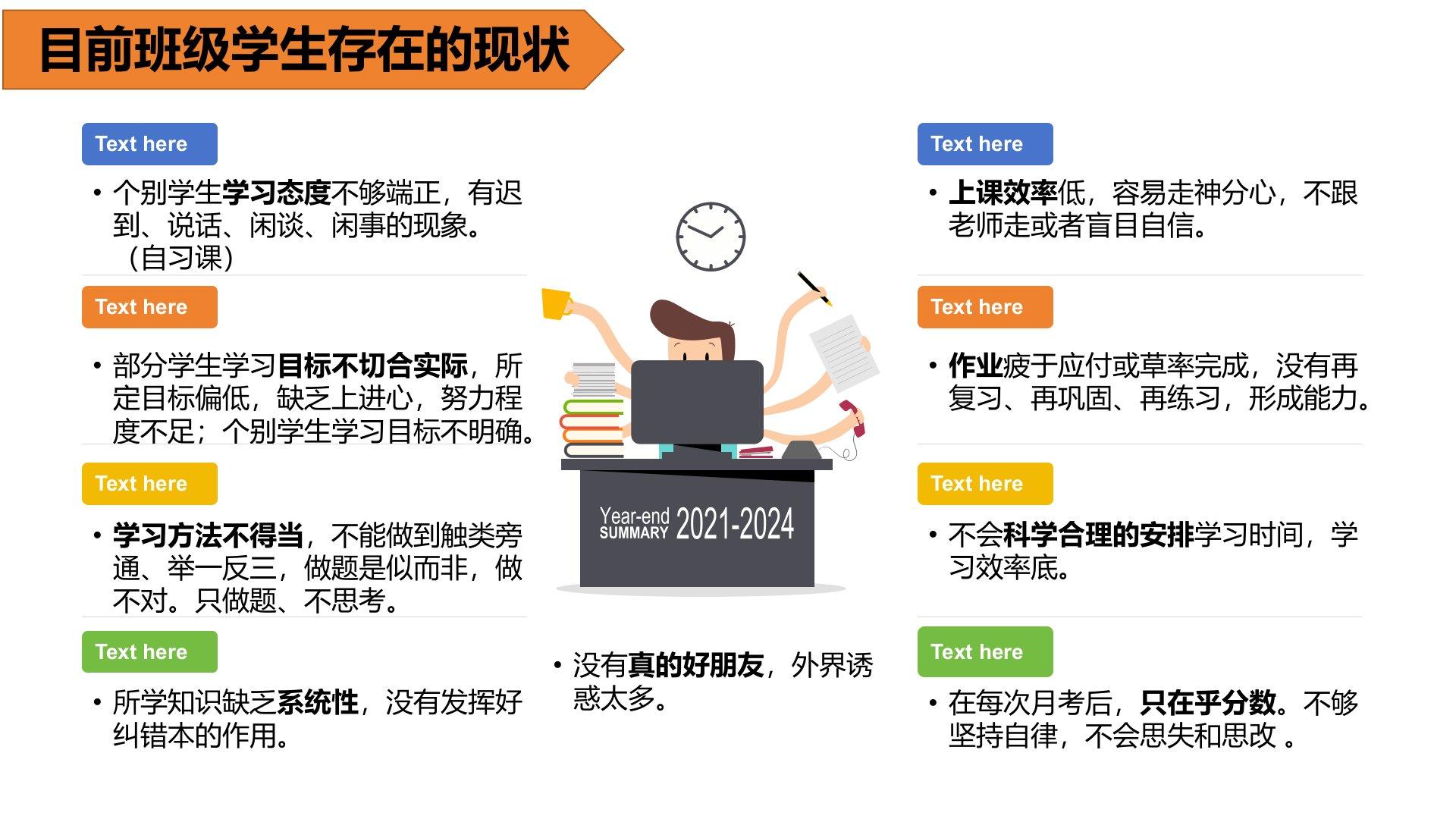 目前班级学生存在的现状

Text here

• 个别学生学习态度不够端正，有迟到、说话、闲谈、闲事的现象。（自习课）

Text here

• 部分学生学习目标不切合实际，所定目标偏低，缺乏上进心，努力程度不足；个别学生学习目标不明确。

Text here

• 学习方法不得当，不能做到触类旁通、举一反三，做题是似而非，做不对。只做题、不思考。

Text here

• 所学知识缺乏系统性，没有发挥好纠错本的作用。

Year-end SUMMARY 2021-2024

• 没有真的好朋友，外界诱惑太多。

Text here

• 上课效率低，容易走神分心，不跟老师走或者盲目自信。

Text here

• 作业疲于应付或草率完成，没有再复习、再巩固、再练习，形成能力。

Text here

• 不会科学合理的安排学习时间，学习效率底。

Text here

• 在每次月考后，只在乎分数。不够坚持自律，不会思失和思改 。